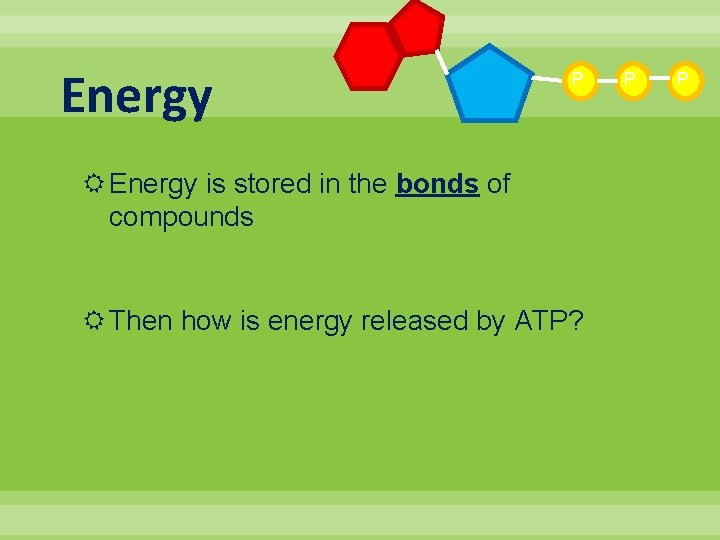 Energy

P P P

Energy is stored in the bonds of compounds

Then how is energy released by ATP?